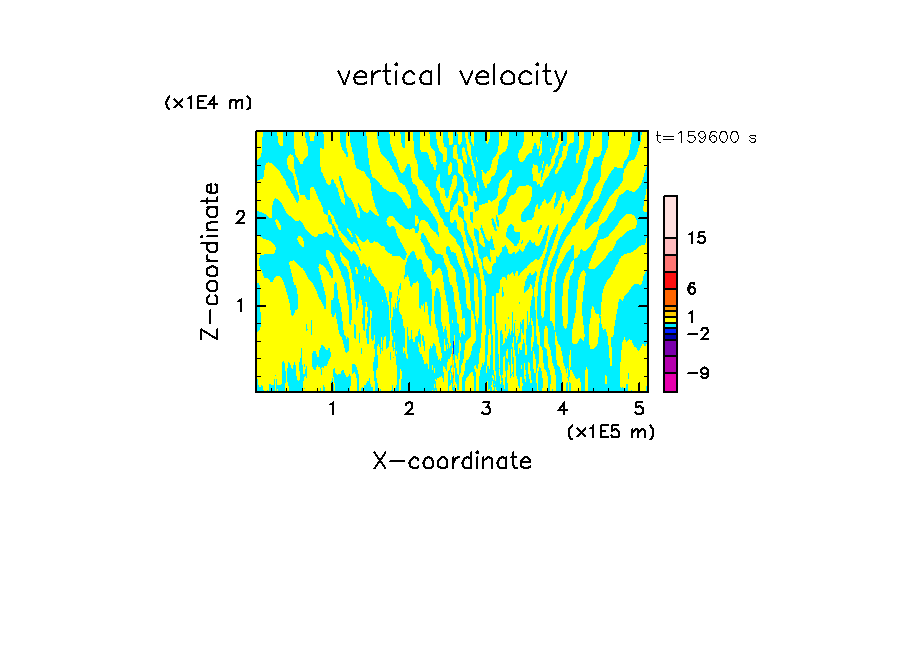 vertical velocity

(x1E4 m)

t=159600 s

Z-coordinate

2

1

15

6

1

−2

−9

1 2 3 4 5

(x1E5 m)

X-coordinate